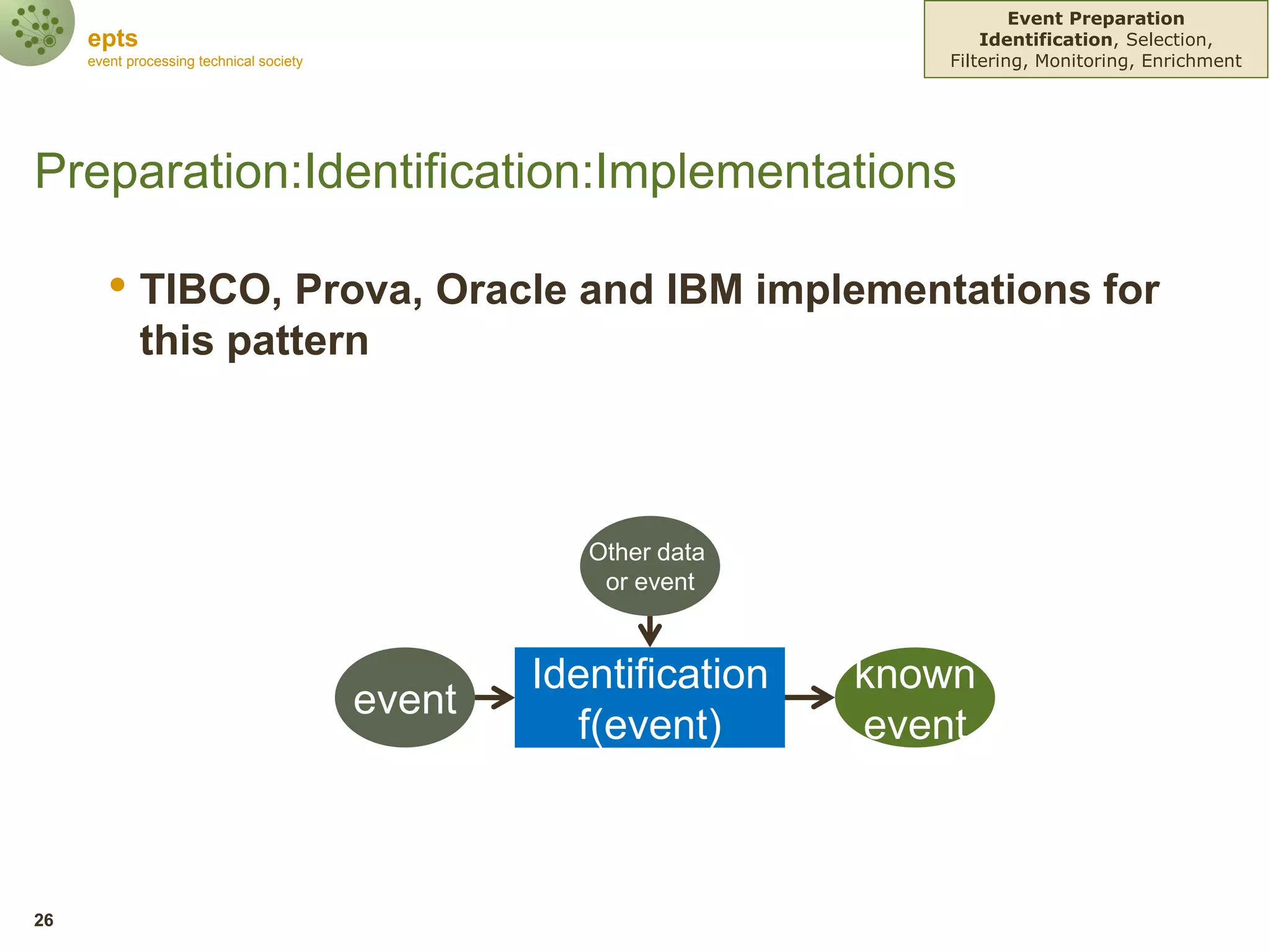 epts
event processing technical society

Event Preparation
Identification, Selection, Filtering, Monitoring, Enrichment

Preparation:Identification:Implementations

• TIBCO, Prova, Oracle and IBM implementations for this pattern

Other data or event

event

Identification f(event)

known event

26